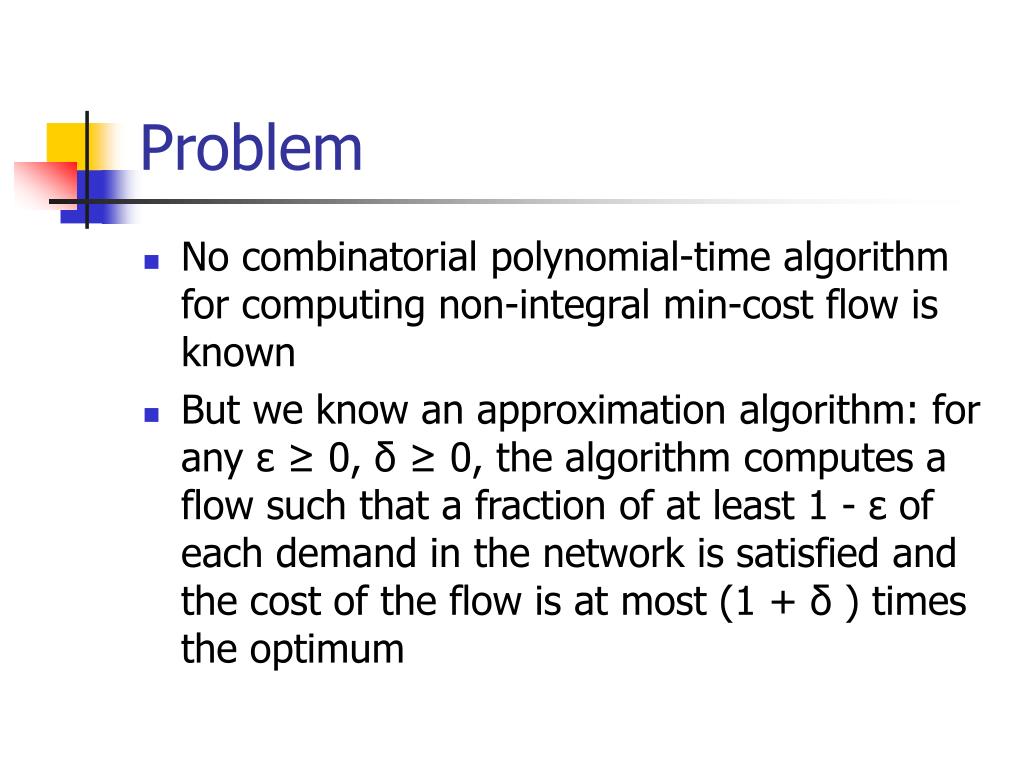 Problem

- No combinatorial polynomial-time algorithm for computing non-integral min-cost flow is known
- But we know an approximation algorithm: for any $\varepsilon \geq 0$, $\delta \geq 0$, the algorithm computes a flow such that a fraction of at least $1 - \varepsilon$ of each demand in the network is satisfied and the cost of the flow is at most $(1 + \delta)$ times the optimum